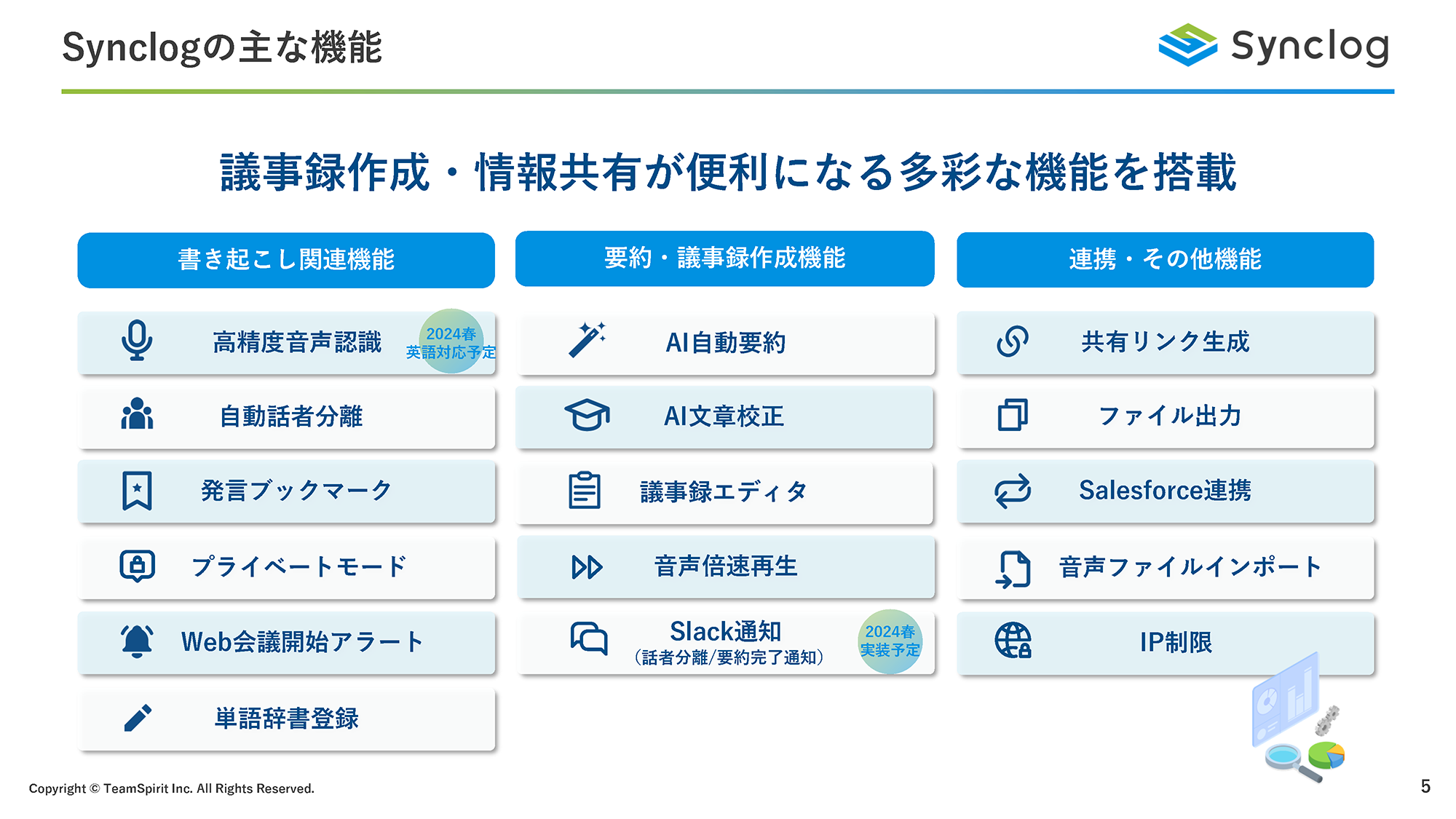 Synclogの主な機能

Synclog

議事録作成・情報共有が便利になる多彩な機能を搭載

書き起こし関連機能

高精度音声認識
2024春 英語対応予定

自動話者分離

発言ブックマーク

プライベートモード

Web会議開始アラート

単語辞書登録

要約・議事録作成機能

AI自動要約

AI文章校正

議事録エディタ

音声倍速再生

Slack通知
（話者分離/要約完了通知）
2024春 実装予定

連携・その他機能

共有リンク生成

ファイル出力

Salesforce連携

音声ファイルインポート

IP制限

Copyright © TeamSpirit Inc. All Rights Reserved.

5